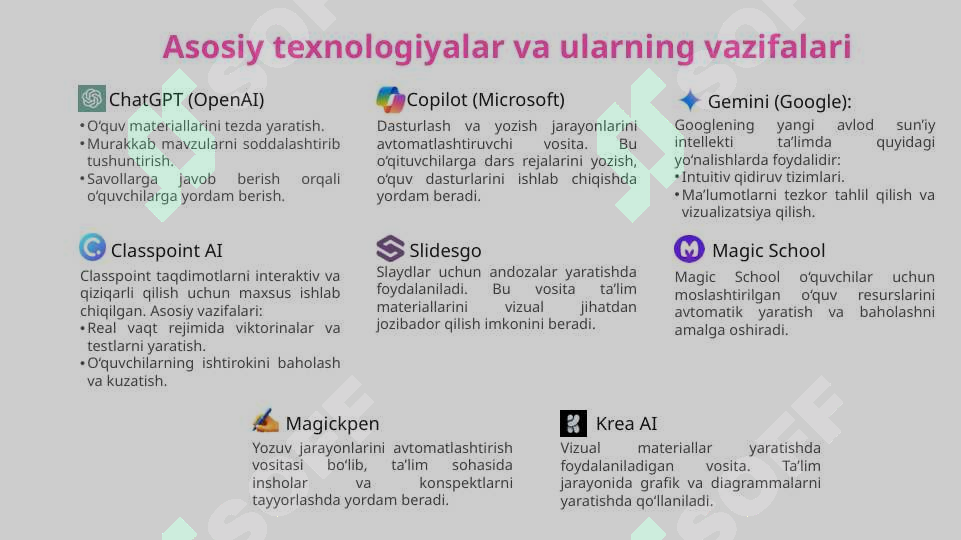 Asosiy texnologiyalar va ularning vazifalari

ChatGPT (OpenAI)
• O'quv materiallarini tezda yaratish.
• Murakkab mavzularni soddalashtirib tushuntirish.
• Savollarga javob berish orqali o'quvchilarga yordam berish.

Copilot (Microsoft)
Dasturlash va yozish jarayonlarini avtomatlashtiruvchi vosita. Bu o'qituvchilarga dars rejalarini yozish, o'quv dasturlarini ishlab chiqishda yordam beradi.

Gemini (Google):
Googlening yangi avlod sun'iy intellekti ta'limda quyidagi yo'nalishlarda foydalidir:
• Intuitiv qidiruv tizimlari.
• Ma'lumotlarni tezkor tahlil qilish va vizualizatsiya qilish.

Classpoint AI
Classpoint taqdimotlarni interaktiv va qiziqarli qilish uchun maxsus ishlab chiqilgan. Asosiy vazifalari:
• Real vaqt rejimida viktorinalar va testlarni yaratish.
• O'quvchilarning ishtirokini baholash va kuzatish.

Slidesgo
Slaydlar uchun andozalar yaratishda foydalaniladi. Bu vosita ta'lim materiallarini vizual jihatdan jozibador qilish imkonini beradi.

Magic School
Magic School o'quvchilar uchun moslashtirilgan o'quv resurslarini avtomatik yaratish va baholashni amalga oshiradi.

Magickpen
Yozuv jarayonlarini avtomatlashtirish vositasi bo'lib, ta'lim sohasida insholar va konspektlarni tayyorlashda yordam beradi.

Krea AI
Vizual materiallar yaratishda foydalaniladigan vosita. Ta'lim jarayonida grafik va diagrammalarni yaratishda qo'llaniladi.